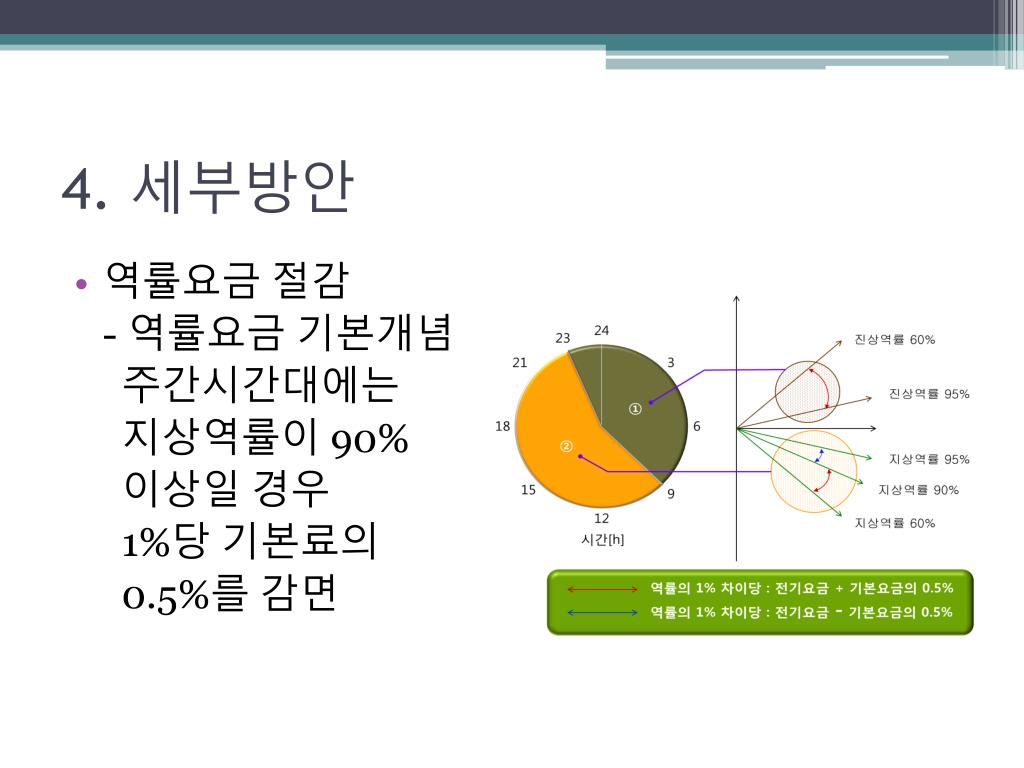 4. 세부방안

• 역률요금 절감
- 역률요금 기본개념
주간시간대에는 지상역률이 90% 이상일 경우 1%당 기본료의 0.5%를 감면

24
3
6
9
12
15
18
21
23
①
②
시간[h]

진상역률 60%
진상역률 95%
지상역률 95%
지상역률 90%
지상역률 60%

역률의 1% 차이당 : 전기요금 + 기본요금의 0.5%
역률의 1% 차이당 : 전기요금 - 기본요금의 0.5%